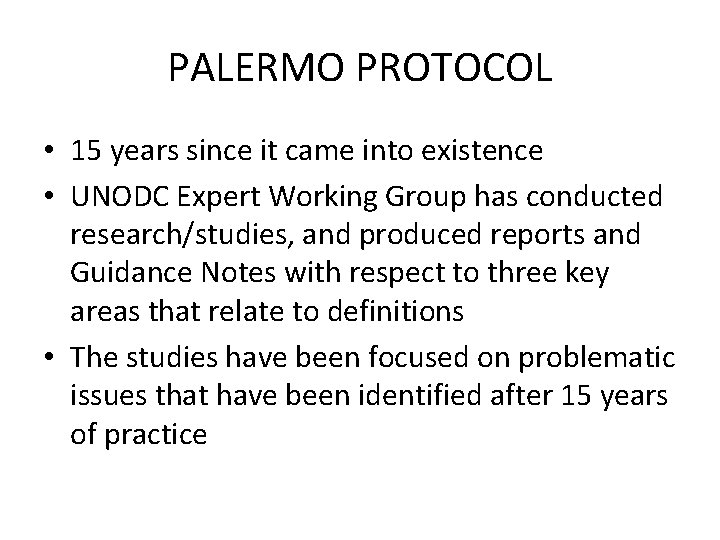 PALERMO PROTOCOL

• 15 years since it came into existence
• UNODC Expert Working Group has conducted research/studies, and produced reports and Guidance Notes with respect to three key areas that relate to definitions
• The studies have been focused on problematic issues that have been identified after 15 years of practice